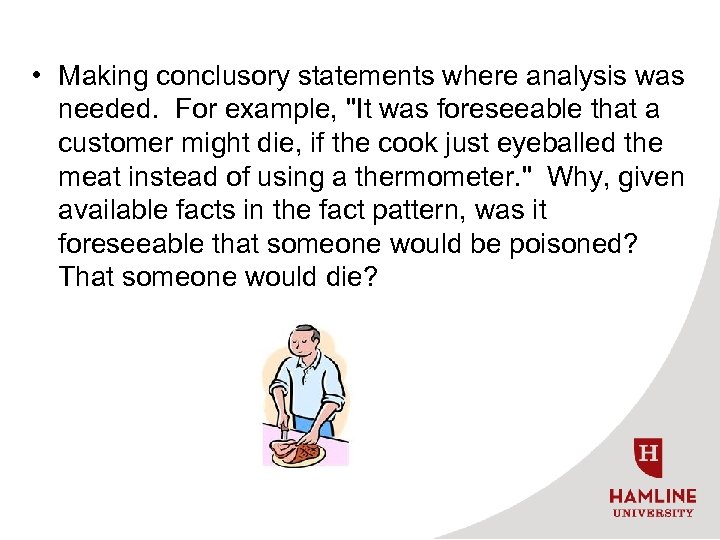 • Making conclusory statements where analysis was needed. For example, "It was foreseeable that a customer might die, if the cook just eyeballed the meat instead of using a thermometer." Why, given available facts in the fact pattern, was it foreseeable that someone would be poisoned? That someone would die?

H

HAMLINE
UNIVERSITY